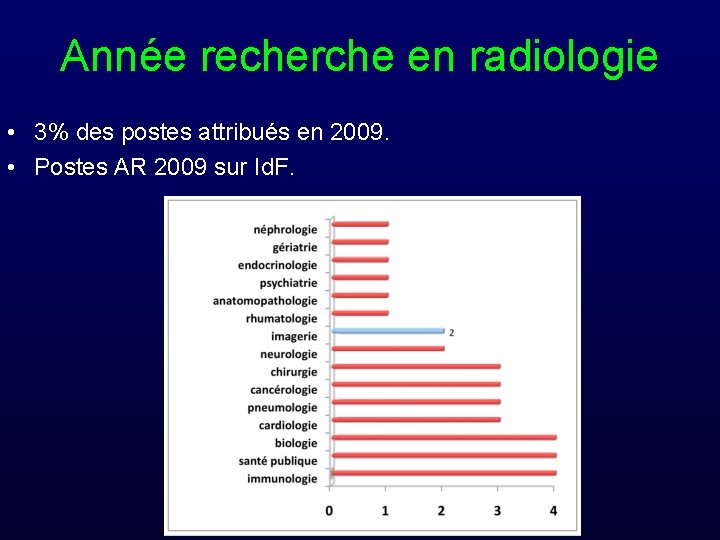 Année recherche en radiologie

• 3% des postes attribués en 2009.
• Postes AR 2009 sur IdF.

néphrologie
gériatrie
endocrinologie
psychiatrie
anatomopathologie
rhumatologie
imagerie
neurologie
chirurgie
cancérologie
pneumologie
cardiologie
biologie
santé publique
immunologie

2

0 1 2 3 4